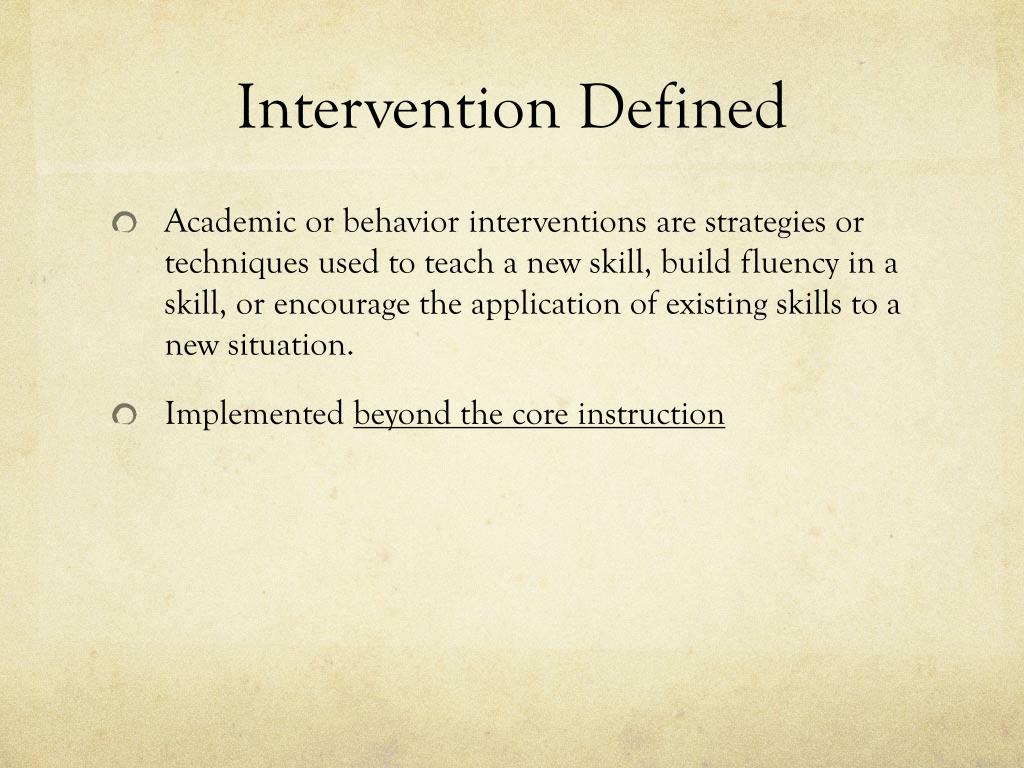 Intervention Defined

Academic or behavior interventions are strategies or techniques used to teach a new skill, build fluency in a skill, or encourage the application of existing skills to a new situation.

Implemented beyond the core instruction